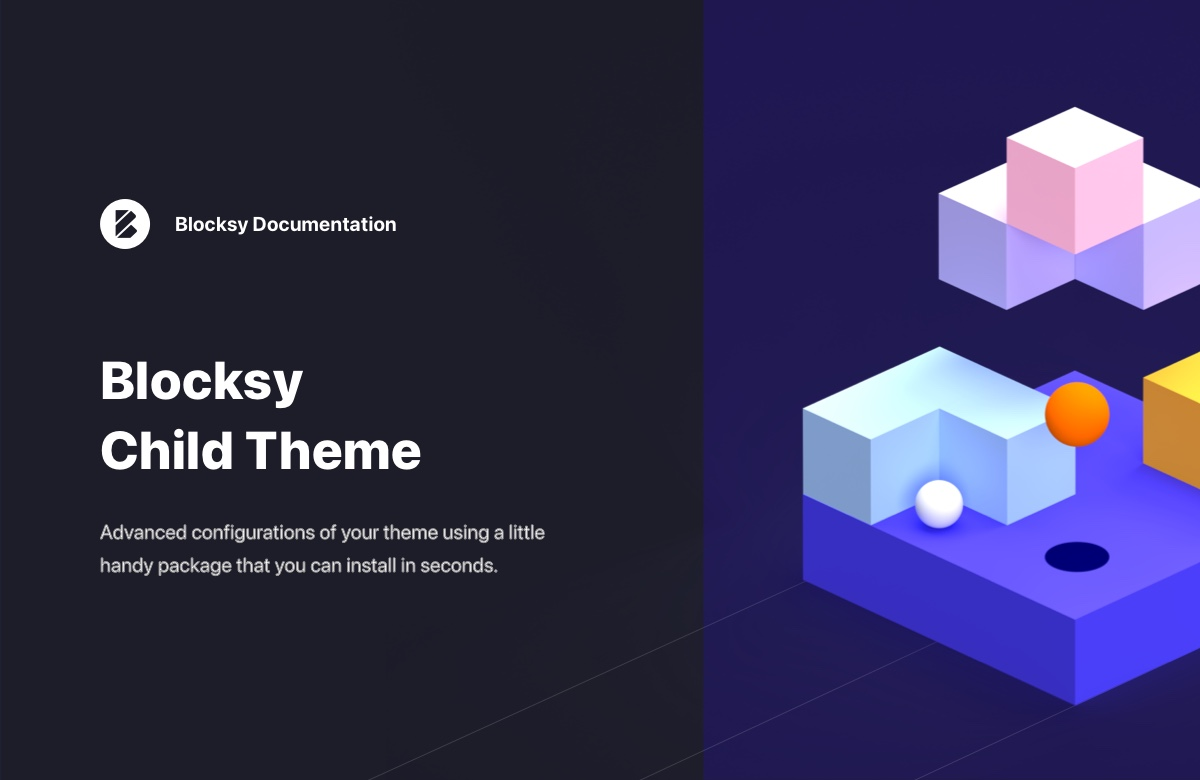 Blocksy Documentation

Blocksy
Child Theme

Advanced configurations of your theme using a little handy package that you can install in seconds.